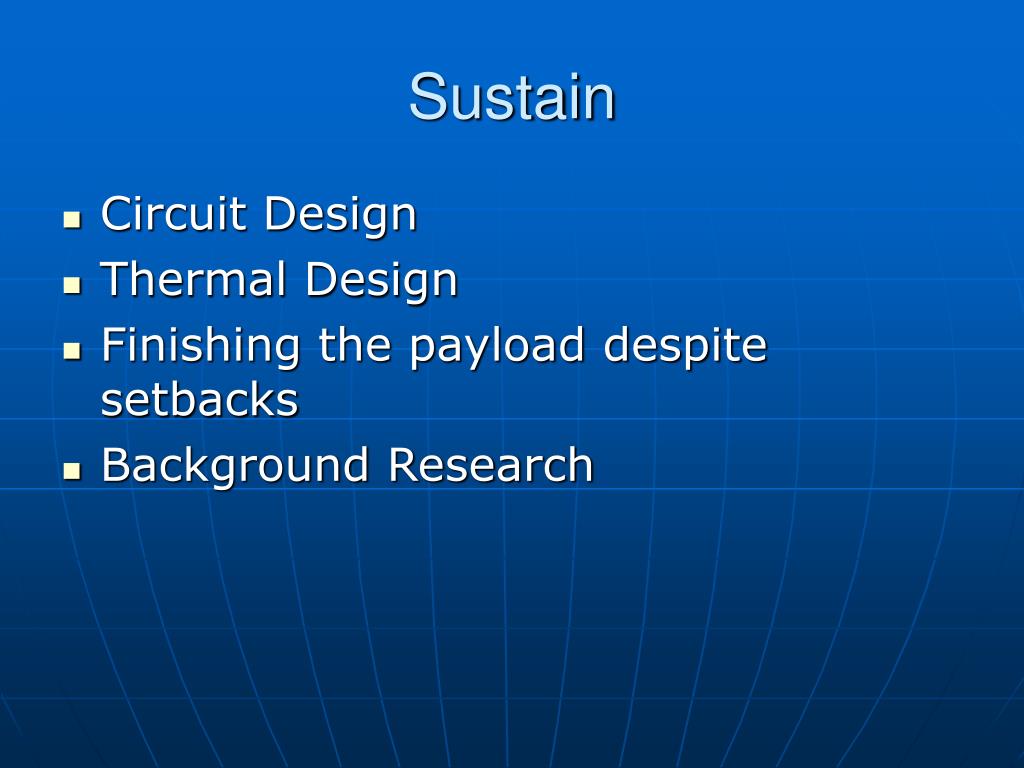 Sustain

- Circuit Design
- Thermal Design
- Finishing the payload despite setbacks
- Background Research